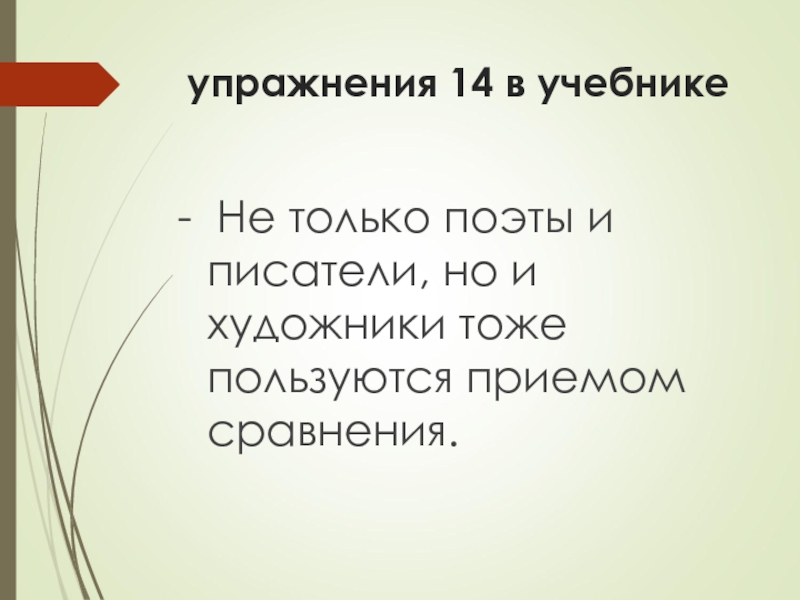 упражнения 14 в учебнике

- Не только поэты и писатели, но и художники тоже пользуются приемом сравнения.